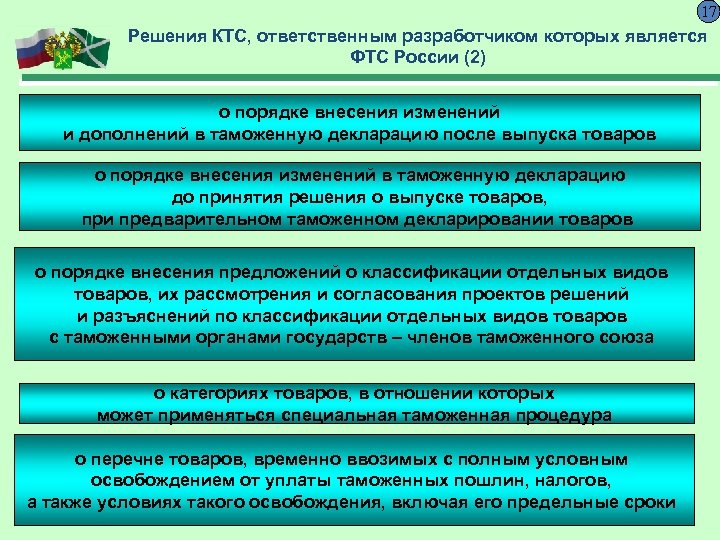 17

Решения КТС, ответственным разработчиком которых является ФТС России (2)

о порядке внесения изменений и дополнений в таможенную декларацию после выпуска товаров

о порядке внесения изменений в таможенную декларацию до принятия решения о выпуске товаров, при предварительном таможенном декларировании товаров

о порядке внесения предложений о классификации отдельных видов товаров, их рассмотрения и согласования проектов решений и разъяснений по классификации отдельных видов товаров с таможенными органами государств – членов таможенного союза

о категориях товаров, в отношении которых может применяться специальная таможенная процедура

о перечне товаров, временно ввозимых с полным условным освобождением от уплаты таможенных пошлин, налогов, а также условиях такого освобождения, включая его предельные сроки